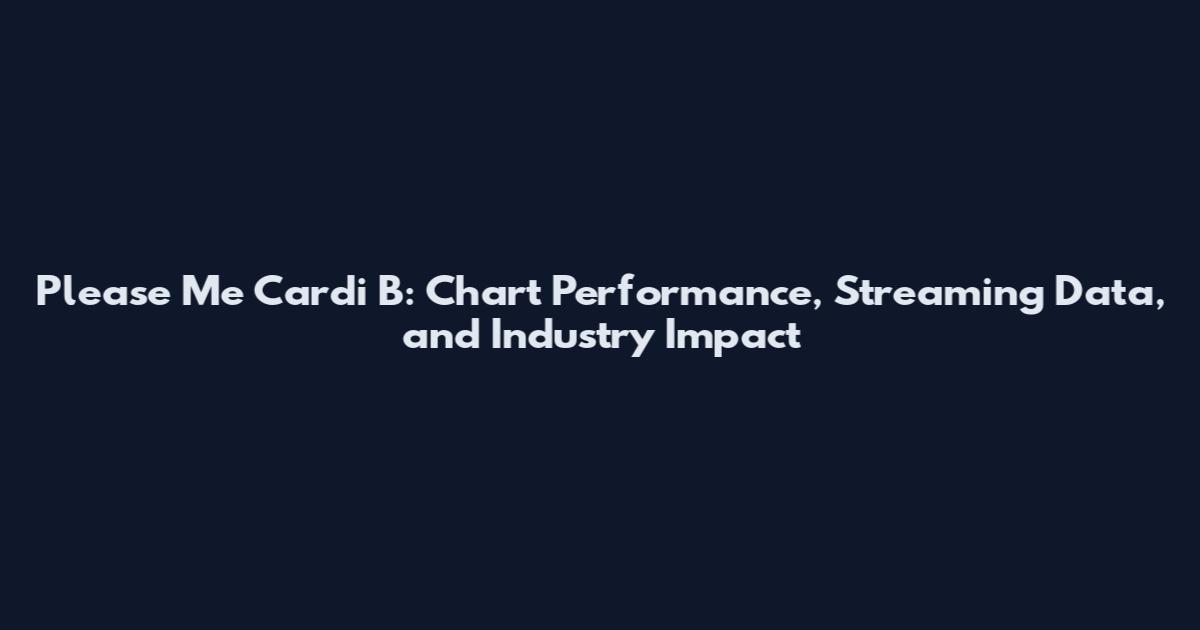 Please Me Cardi B: Chart Performance, Streaming Data, and Industry Impact